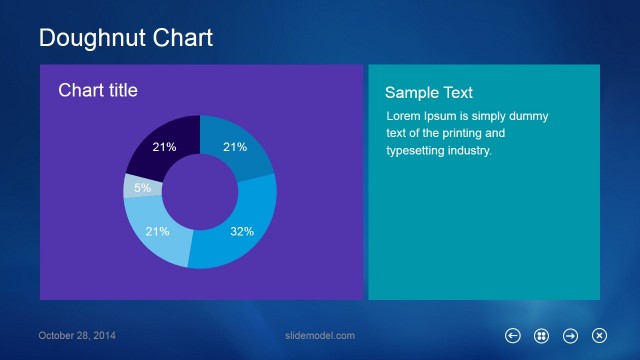 Doughnut Chart

Chart title

21%
21%
5%
21%
32%

Sample Text

Lorem Ipsum is simply dummy text of the printing and typesetting industry.

October 28, 2014

slidemodel.com